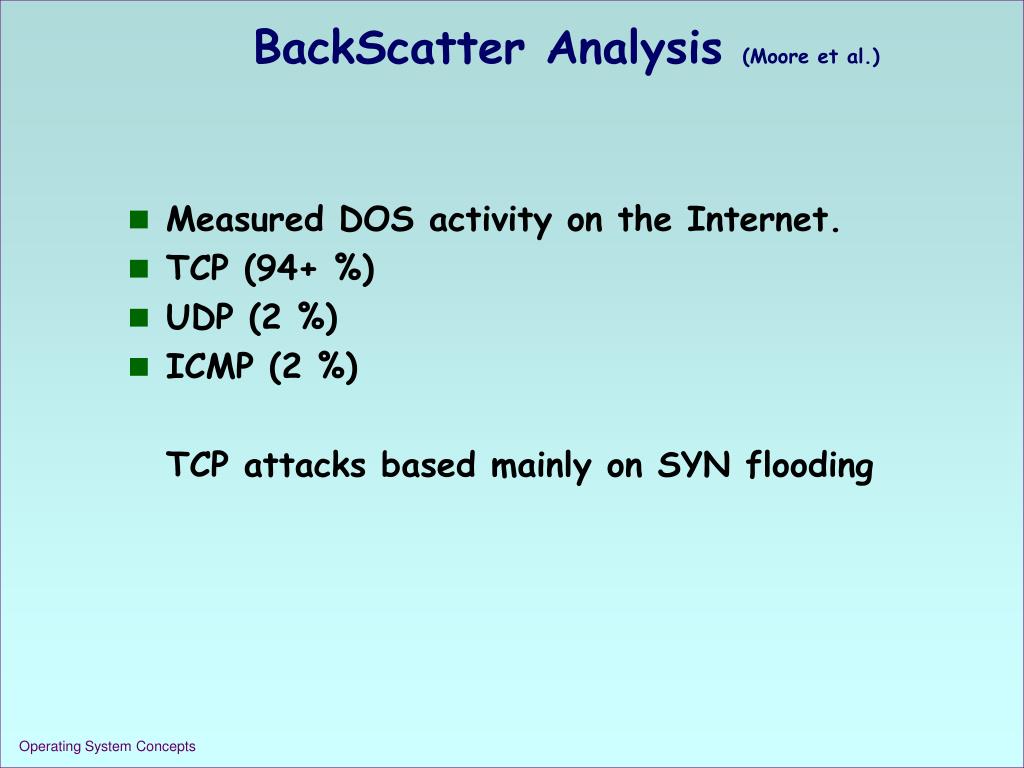 BackScatter Analysis (Moore et al.)

- Measured DOS activity on the Internet.
- TCP (94+ %)
- UDP (2 %)
- ICMP (2 %)

TCP attacks based mainly on SYN flooding

Operating System Concepts